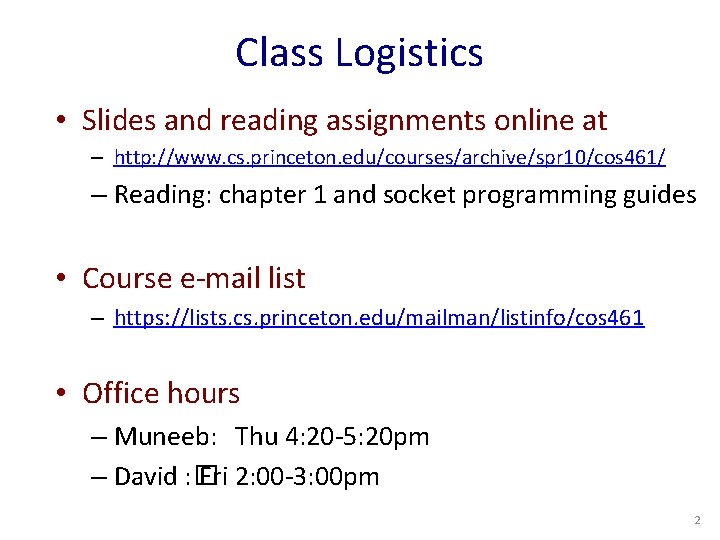 Class Logistics

• Slides and reading assignments online at
– http://www.cs.princeton.edu/courses/archive/spr10/cos461/
– Reading: chapter 1 and socket programming guides

• Course e-mail list
– https://lists.cs.princeton.edu/mailman/listinfo/cos461

• Office hours
– Muneeb: Thu 4:20-5:20pm
– David : Fri 2:00-3:00pm

2